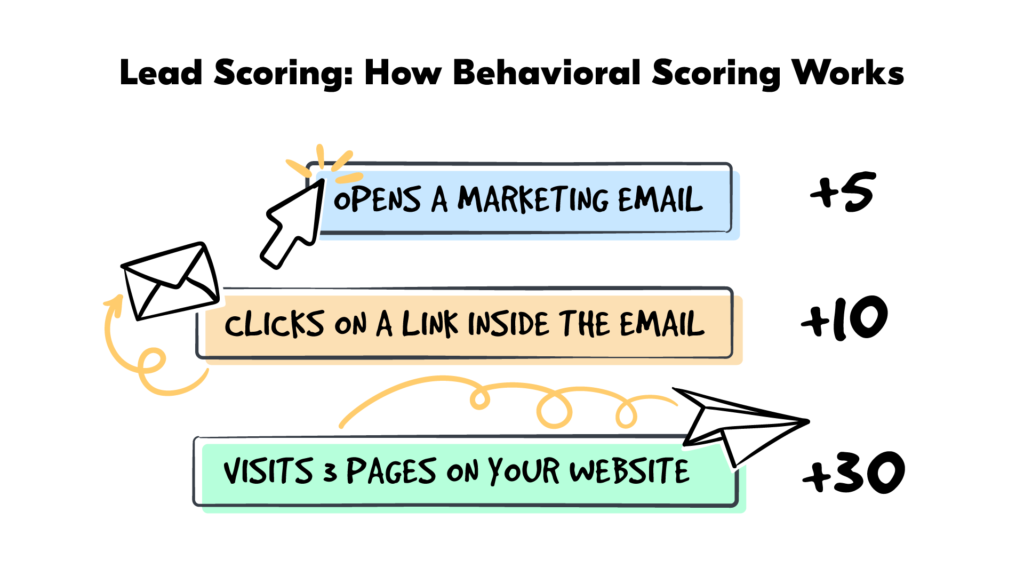 Lead Scoring: How Behavioral Scoring Works

OPENS A MARKETING EMAIL +5

CLICKS ON A LINK INSIDE THE EMAIL +10

VISITS 3 PAGES ON YOUR WEBSITE +30